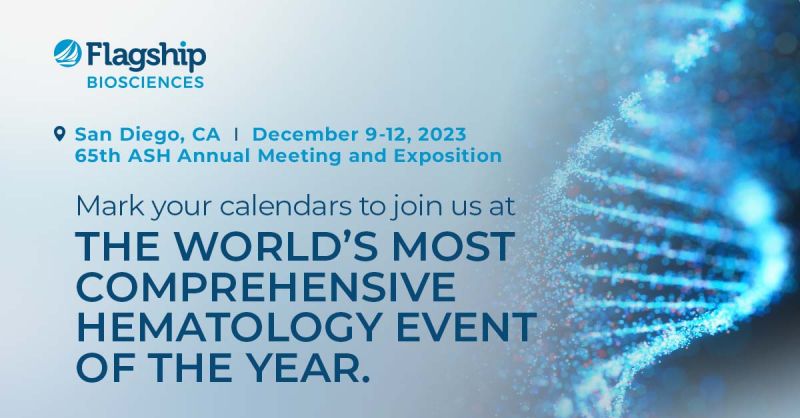 Flagship
BIOSCIENCES

San Diego, CA | December 9-12, 2023
65th ASH Annual Meeting and Exposition

Mark your calendars to join us at
THE WORLD'S MOST COMPREHENSIVE HEMATOLOGY EVENT OF THE YEAR.